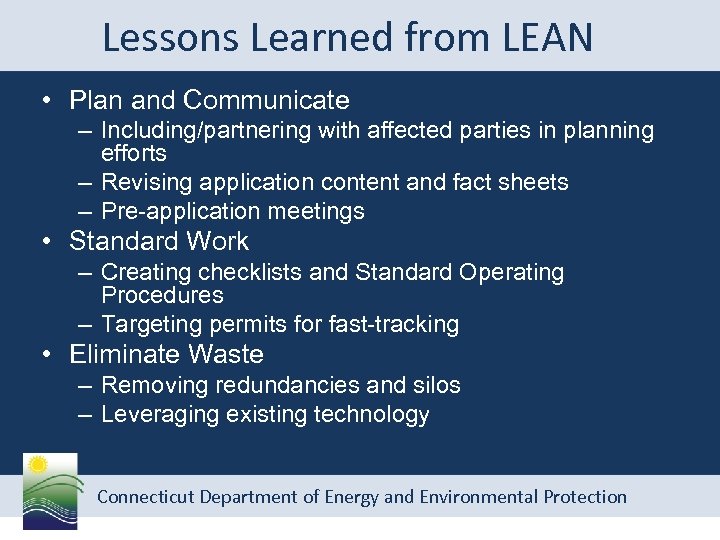 Lessons Learned from LEAN

• Plan and Communicate
– Including/partnering with affected parties in planning efforts
– Revising application content and fact sheets
– Pre-application meetings
• Standard Work
– Creating checklists and Standard Operating Procedures
– Targeting permits for fast-tracking
• Eliminate Waste
– Removing redundancies and silos
– Leveraging existing technology

Connecticut Department of Energy and Environmental Protection